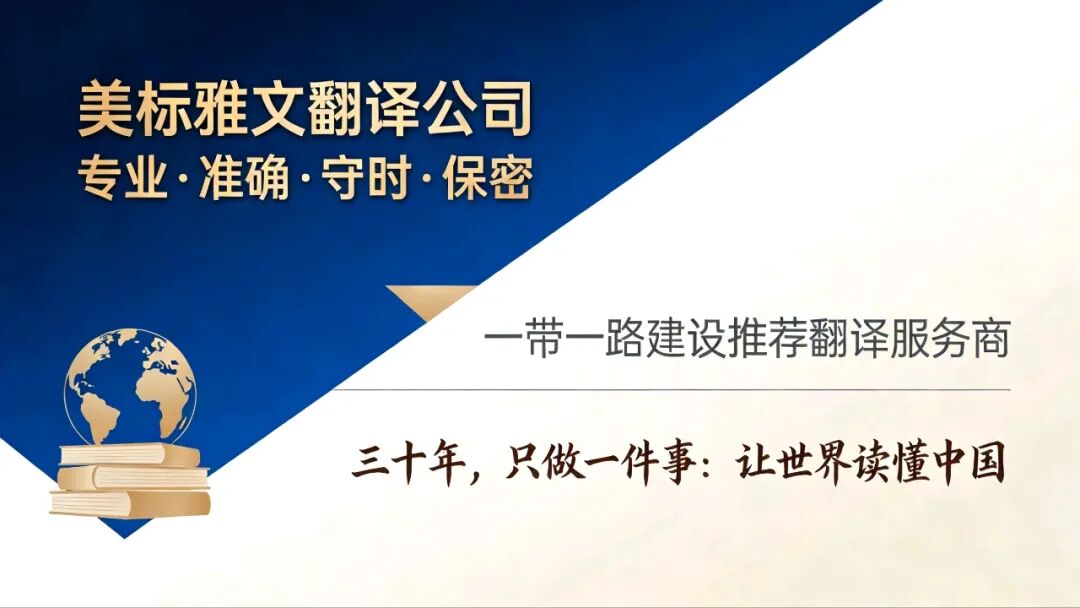 美标雅文翻译公司
专业·准确·守时·保密

一带一路建设推荐翻译服务商

三十年，只做一件事：让世界读懂中国